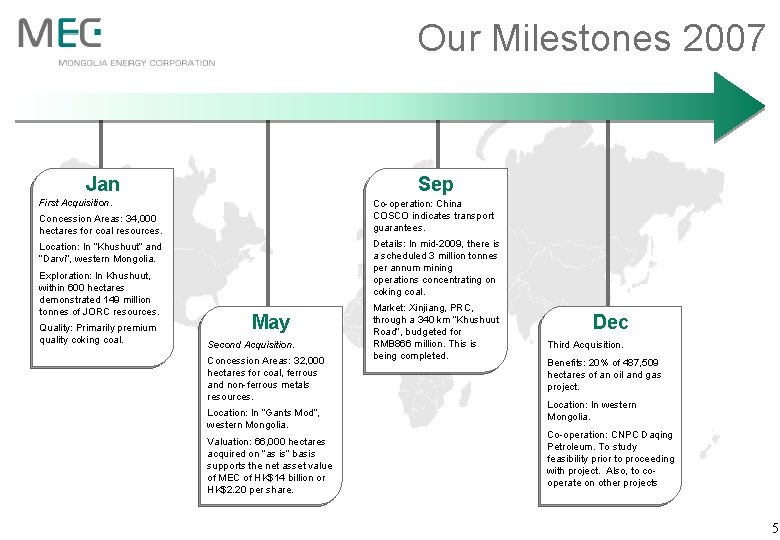 MEC
MONGOLIA ENERGY CORPORATION

Our Milestones 2007

Jan
First Acquisition.
Concession Areas: 34,000 hectares for coal resources.
Location: In "Khushuut" and "Darvi", western Mongolia.
Exploration: In Khushuut, within 600 hectares demonstrated 149 million tonnes of JORC resources.
Quality: Primarily premium quality coking coal.

May
Second Acquisition.
Concession Areas: 32,000 hectares for coal, ferrous and non-ferrous metals resources.
Location: In "Gants Mod", western Mongolia.
Valuation: 66,000 hectares acquired on "as is" basis supports the net asset value of MEC of HK$14 billion or HK$2.20 per share.

Sep
Co-operation: China COSCO indicates transport guarantees.
Details: In mid-2009, there is a scheduled 3 million tonnes per annum mining operations concentrating on coking coal.
Market: Xinjiang, PRC, through a 340 km "Khushuut Road", budgeted for RMB866 million. This is being completed.

Dec
Third Acquisition.
Benefits: 20% of 487,509 hectares of an oil and gas project.
Location: In western Mongolia.
Co-operation: CNPC Daqing Petroleum. To study feasibility prior to proceeding with project. Also, to co-operate on other projects

5